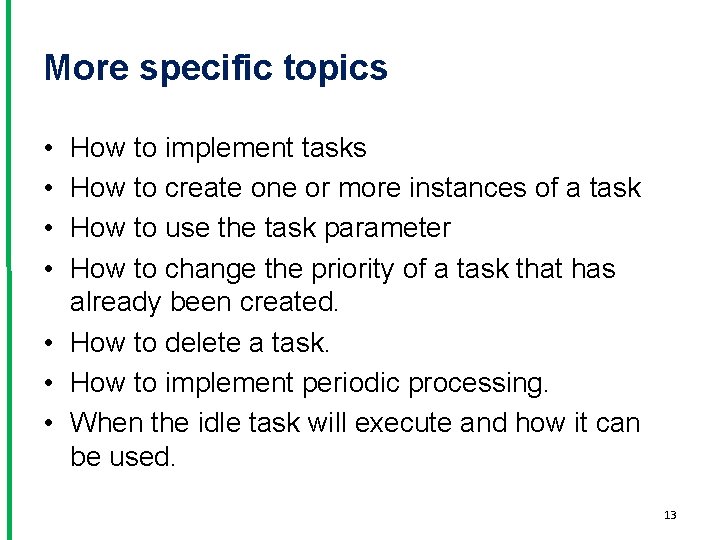 More specific topics

• How to implement tasks
• How to create one or more instances of a task
• How to use the task parameter
• How to change the priority of a task that has already been created.
• How to delete a task.
• How to implement periodic processing.
• When the idle task will execute and how it can be used.

13